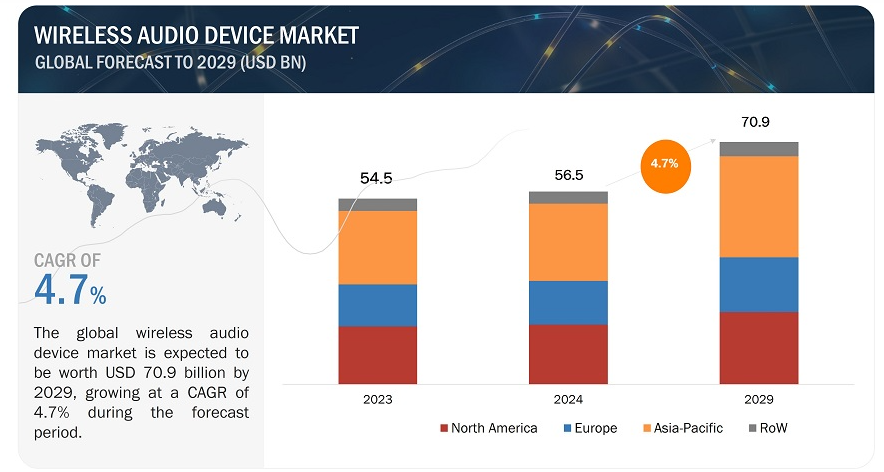 WIRELESS AUDIO DEVICE MARKET
GLOBAL FORECAST TO 2029 (USD BN)

CAGR OF
4.7%

The global wireless audio device market is expected to be worth USD 70.9 billion by 2029, growing at a CAGR of 4.7% during the forecast period.

54.5
56.5
4.7%
70.9

2023
2024
2029

North America
Europe
Asia-Pacific
RoW